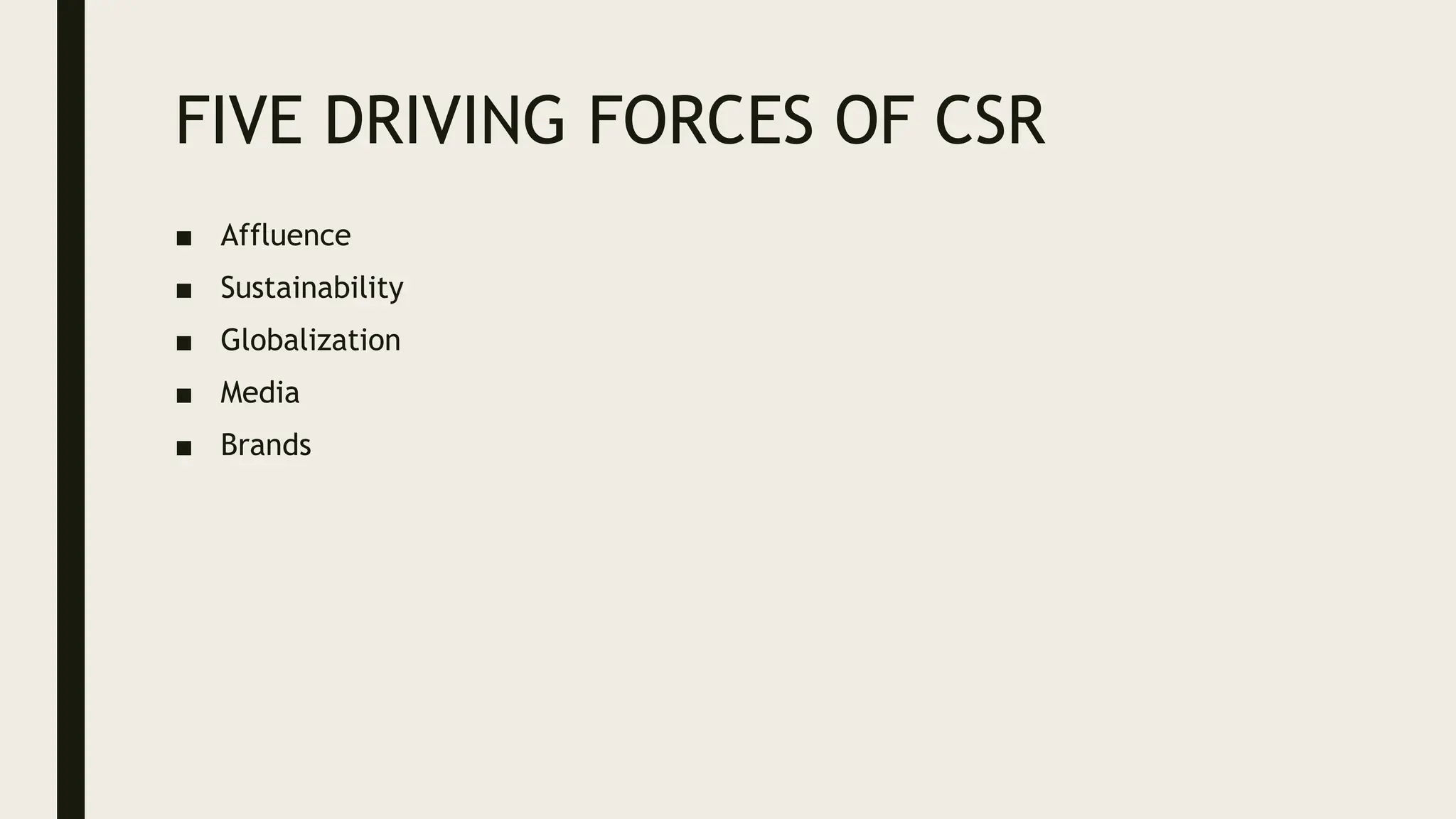 FIVE DRIVING FORCES OF CSR

■ Affluence
■ Sustainability
■ Globalization
■ Media
■ Brands